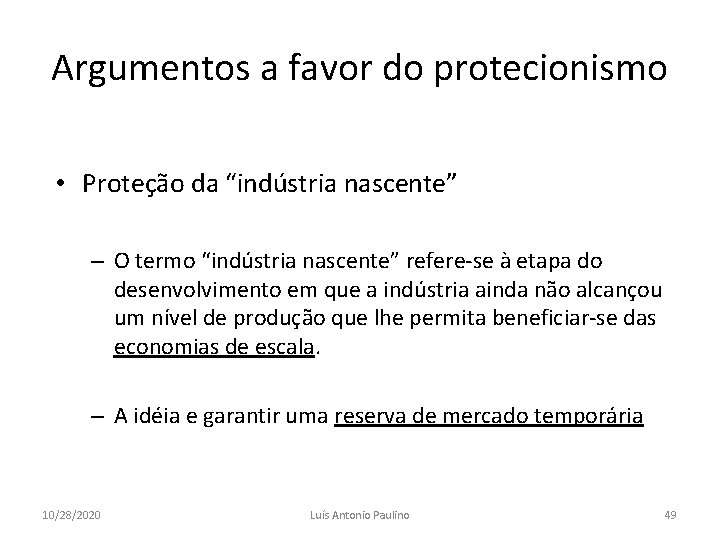 Argumentos a favor do protecionismo

• Proteção da “indústria nascente”

– O termo “indústria nascente” refere-se à etapa do desenvolvimento em que a indústria ainda não alcançou um nível de produção que lhe permita beneficiar-se das economias de escala.

– A idéia e garantir uma reserva de mercado temporária

10/28/2020

Luís Antonio Paulino

49